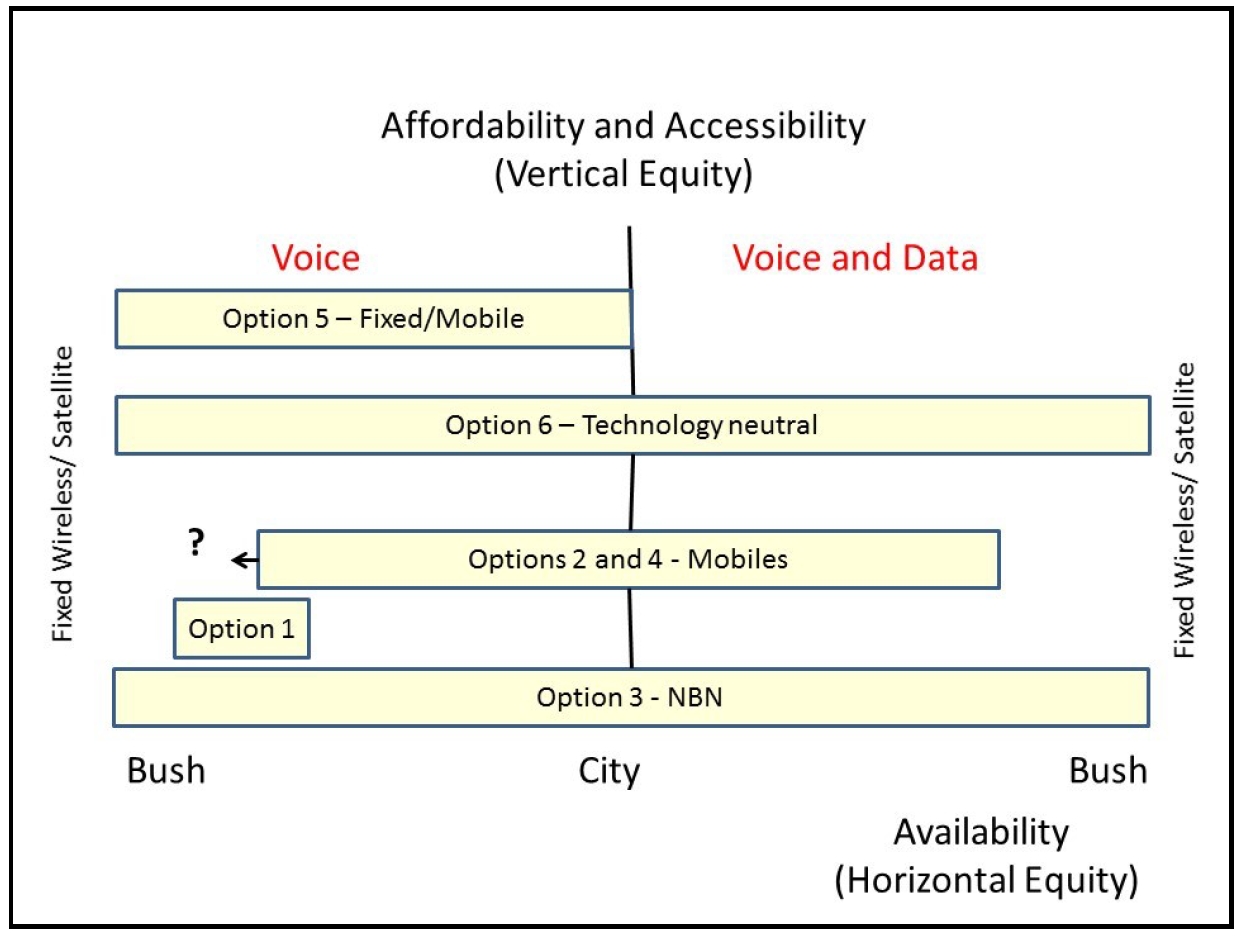 Affordability and Accessibility
(Vertical Equity)

Voice

Voice and Data

Fixed Wireless/ Satellite

Option 5 – Fixed/Mobile

Option 6 – Technology neutral

?

Options 2 and 4 - Mobiles

Option 1

Option 3 - NBN

Fixed Wireless/ Satellite

Bush

City

Bush

Availability
(Horizontal Equity)